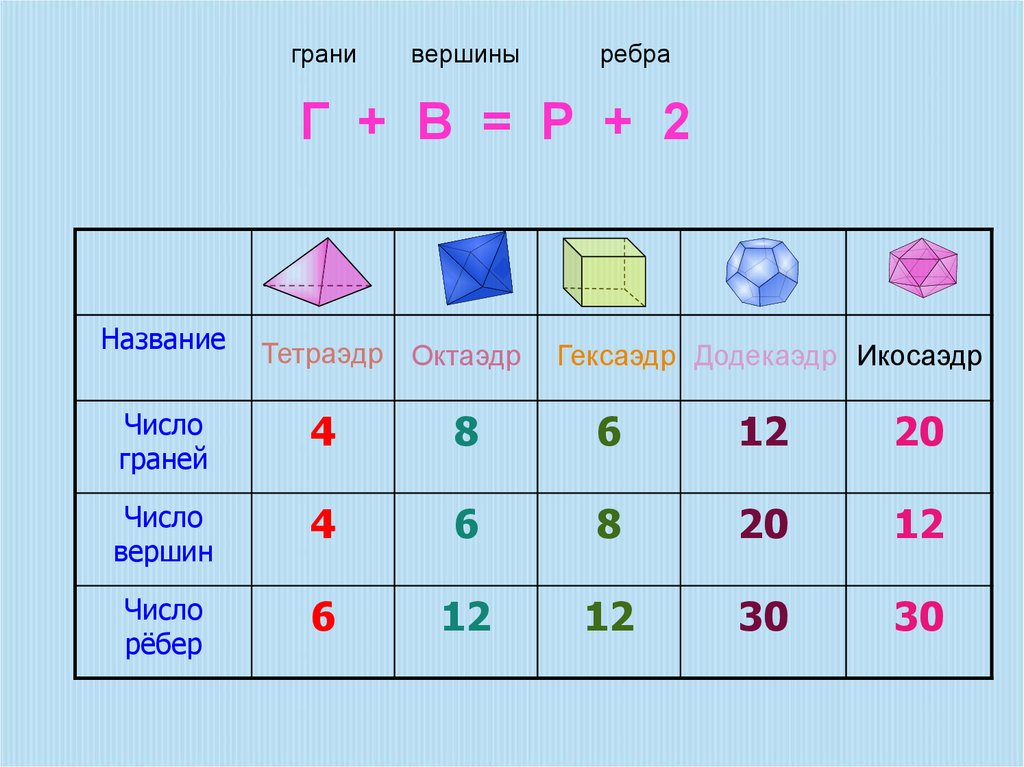 грани вершины ребра

Г + В = Р + 2

| | | | | | |
|---|---|---|---|---|---|
| Название | Тетраэдр | Октаэдр | Гексаэдр | Додекаэдр | Икосаэдр |
| Число граней | 4 | 8 | 6 | 12 | 20 |
| Число вершин | 4 | 6 | 8 | 20 | 12 |
| Число рёбер | 6 | 12 | 12 | 30 | 30 |